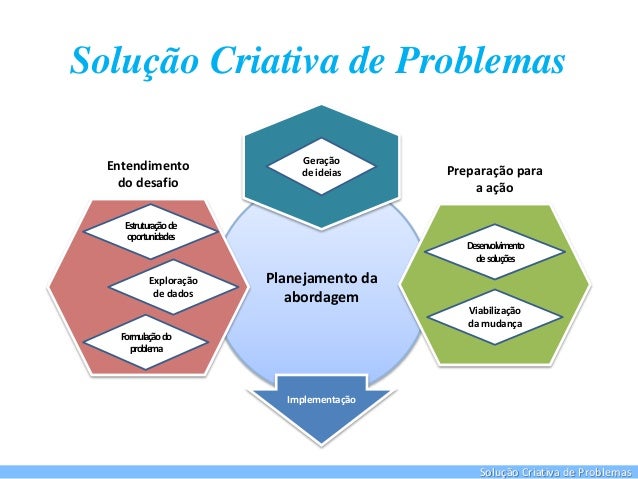 Solução Criativa de Problemas

Entendimento do desafio

Estruturação de oportunidades

Exploração de dados

Formulação do problema

Geração de ideias

Planejamento da abordagem

Implementação

Preparação para a ação

Desenvolvimento de soluções

Viabilização da mudança

Solução Criativa de Problemas